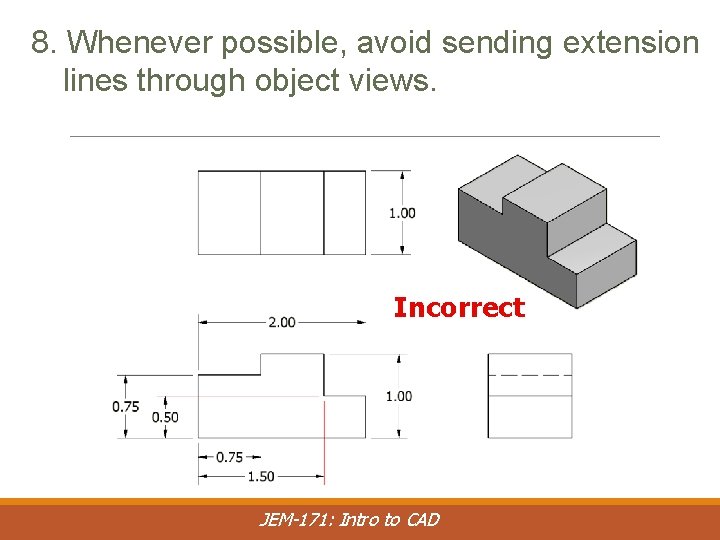 8. Whenever possible, avoid sending extension lines through object views.

1.00

Incorrect

2.00

0.75

0.50

1.00

0.75

1.50

JEM-171: Intro to CAD